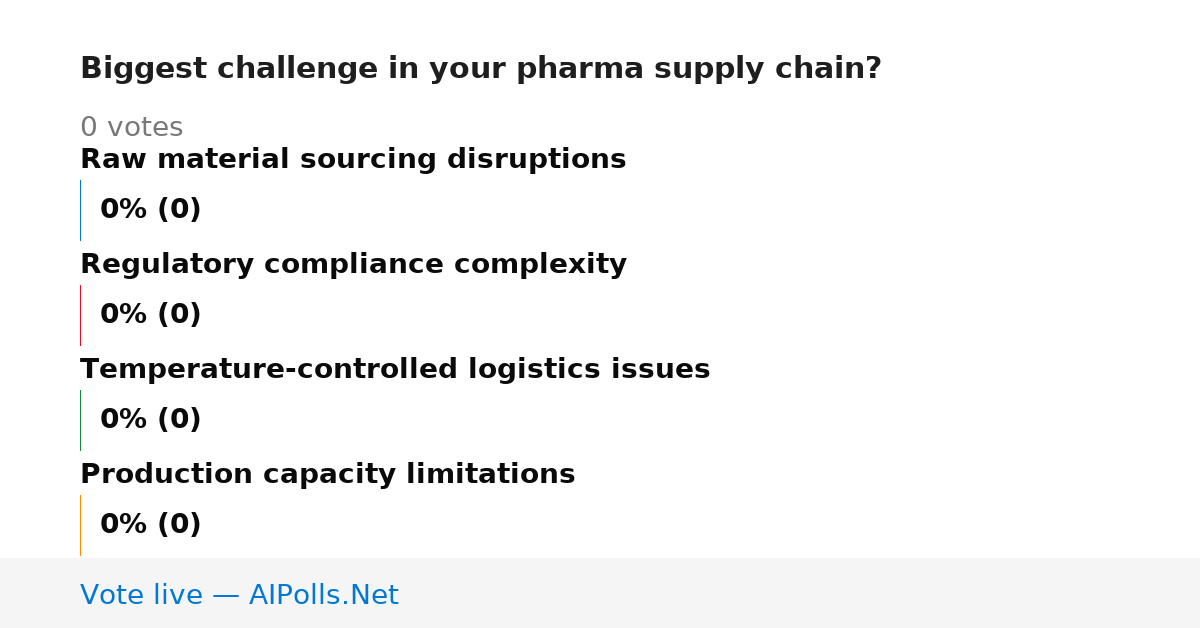 Biggest challenge in your pharma supply chain?

0 votes

Raw material sourcing disruptions

0% (0)

Regulatory compliance complexity

0% (0)

Temperature-controlled logistics issues

0% (0)

Production capacity limitations

0% (0)

Vote live — AIPolls.Net